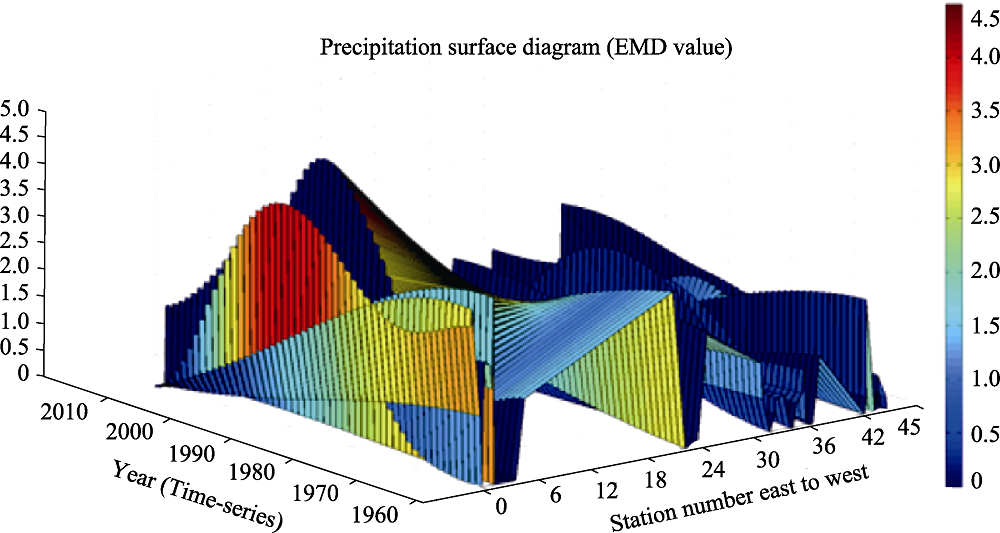 Precipitation surface diagram (EMD value)

5.0
4.5
4.0
3.5
3.0
2.5
2.0
1.5
1.0
0.5
0

2010
2000
1990
1980
1970
1960
Year (Time-series)

0
6
12
18
24
30
36
42
45
Station number east to west

4.5
4.0
3.5
3.0
2.5
2.0
1.5
1.0
0.5
0